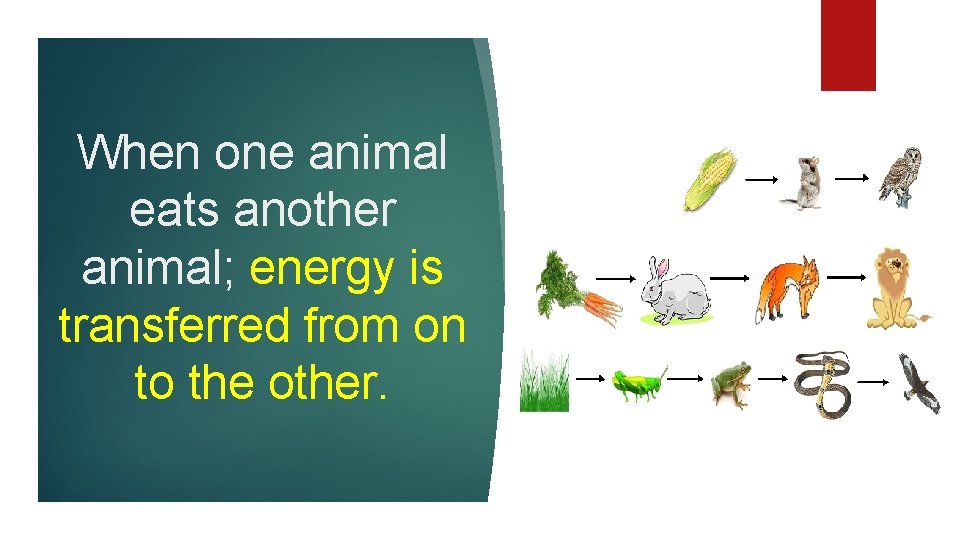 When one animal eats another animal; energy is transferred from on to the other.